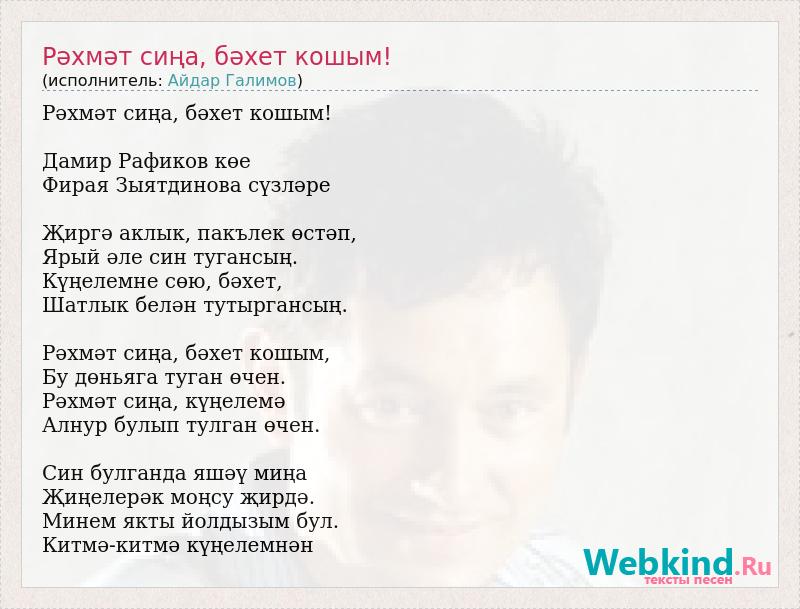 Рәхмәт сиңа, бәхет кошым!
(исполнитель: Айдар Галимов)

Рәхмәт сиңа, бәхет кошым!

Дамир Рафиков көе
Фирая Зыятдинова сүзләре

Җиргә аклык, пакълек өстәп,
Ярый әле син тугансың.
Күңелемне сөю, бәхет,
Шатлык белән тутыргансың.

Рәхмәт сиңа, бәхет кошым,
Бу дөньяга туган өчен.
Рәхмәт сиңа, күңелемә
Алнур булып тулган өчен.

Син булганда яшәү миңа
Җиңелерәк моңсу җирдә.
Минем якты йолдызым бул.
Китмә-китмә күңелемнән

Webkind.Ru
тексты песен